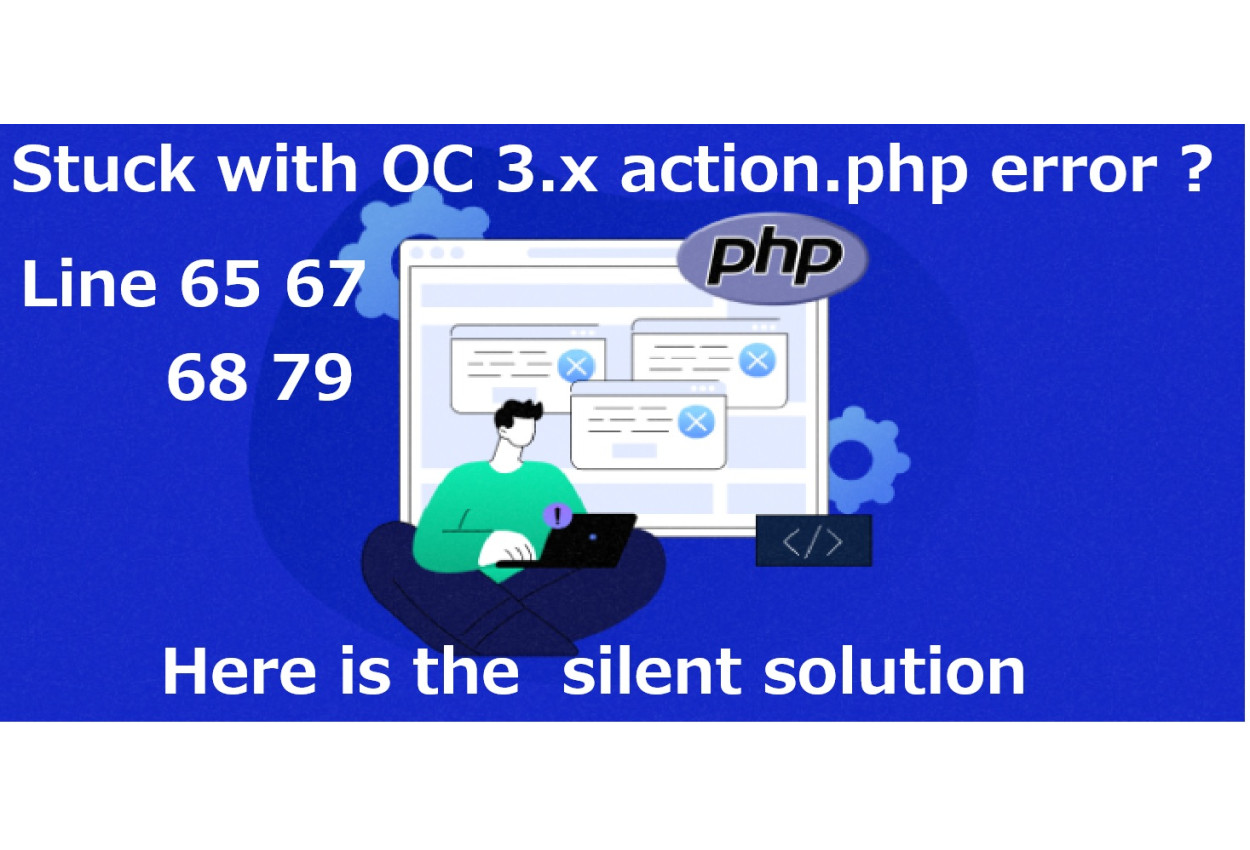 Stuck with OC 3.x action.php error ?

Line 65 67
68 79

php

</>

Here is the silent solution